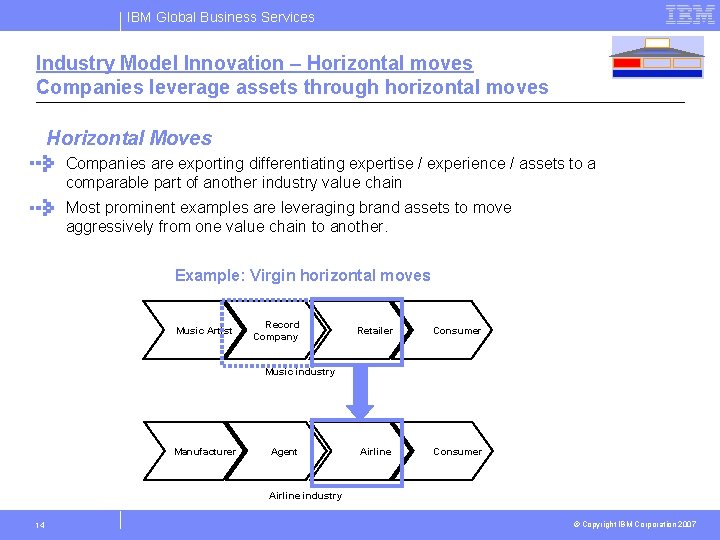 IBM Global Business Services

IBM

Industry Model Innovation – Horizontal moves
Companies leverage assets through horizontal moves

Horizontal Moves

Companies are exporting differentiating expertise / experience / assets to a comparable part of another industry value chain

Most prominent examples are leveraging brand assets to move aggressively from one value chain to another.

Example: Virgin horizontal moves

Music Artist

Record Company

Retailer

Consumer

Music industry

Manufacturer

Agent

Airline

Consumer

Airline industry

14

© Copyright IBM Corporation 2007